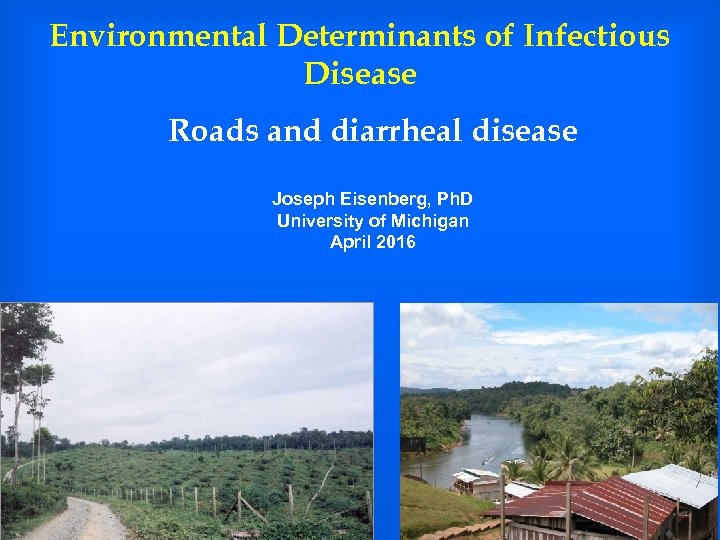 Environmental Determinants of Infectious Disease

Roads and diarrheal disease

Joseph Eisenberg, PhD
University of Michigan
April 2016